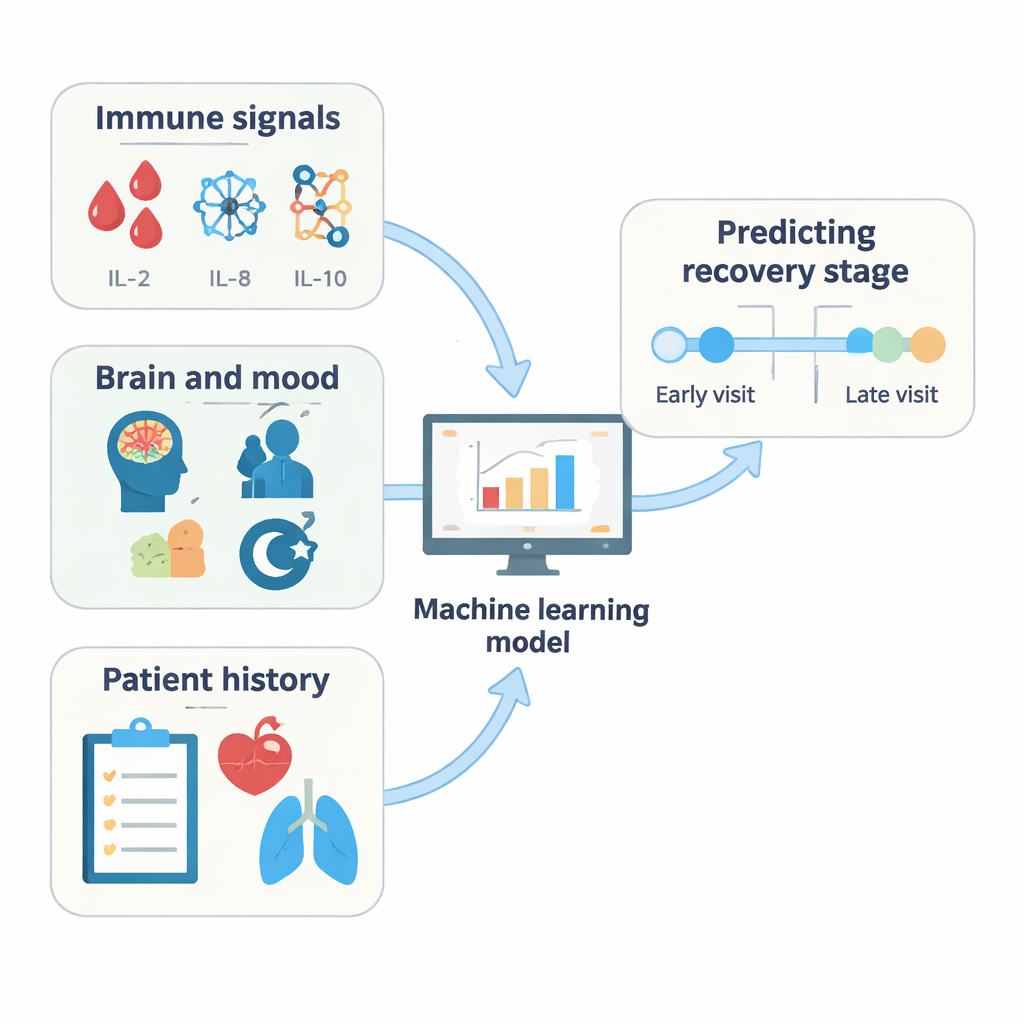 Immune signals

IL-2 IL-8 IL-10

Brain and mood

Patient history

Machine learning model

Predicting recovery stage

Early visit

Late visit